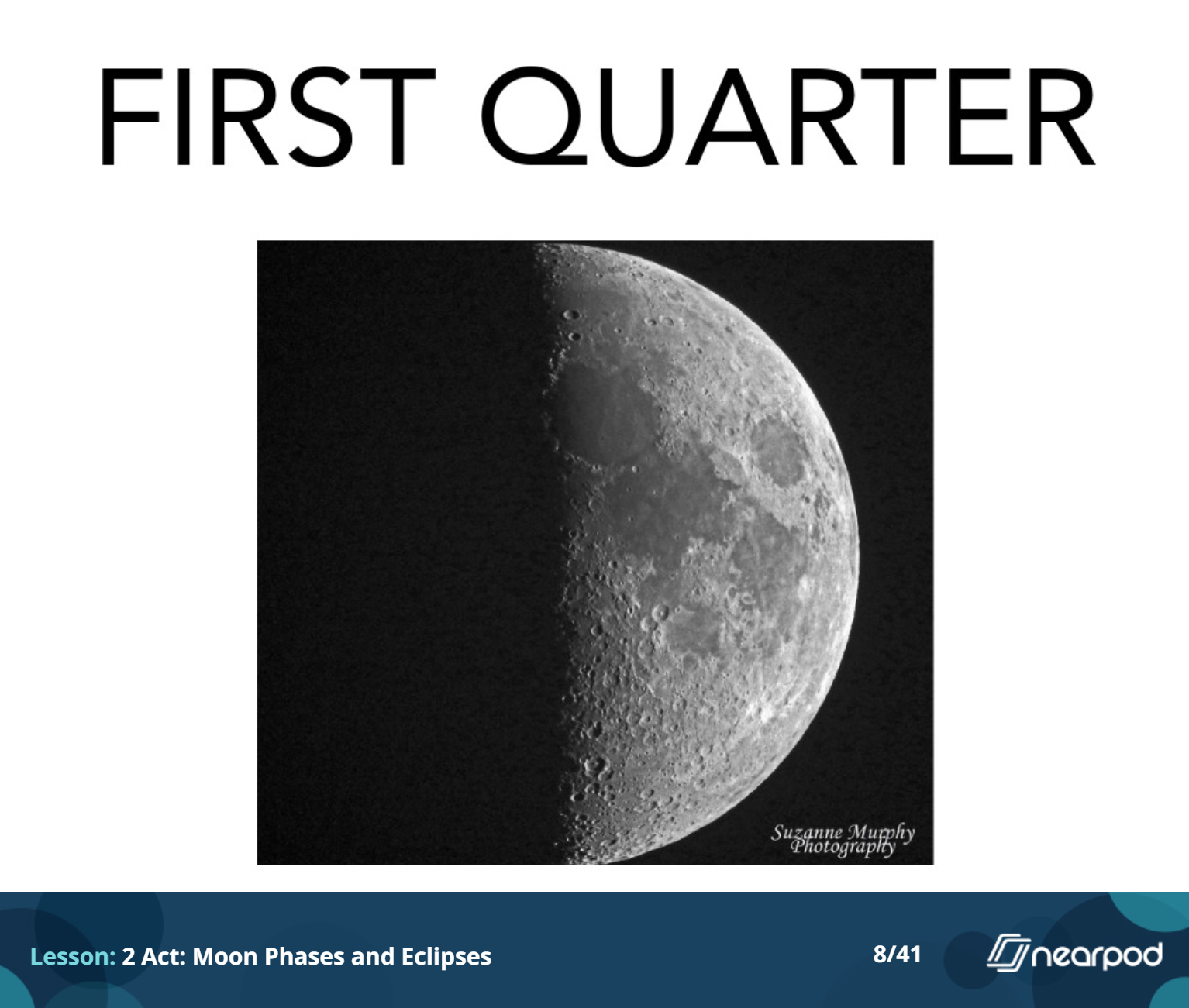 FIRST QUARTER

Suzanne Murphy Photography

Lesson: 2 Act: Moon Phases and Eclipses

8/41

nearpod